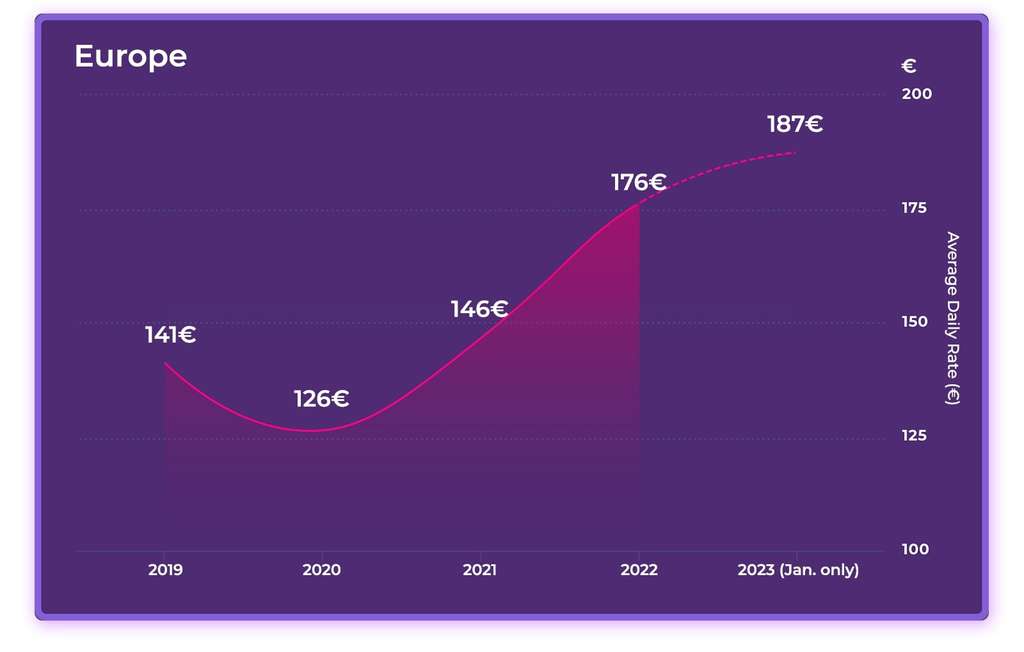 Europe

€
200
175
150
125
100

Average Daily Rate (€)

141€
126€
146€
176€
187€

2019
2020
2021
2022
2023 (Jan. only)